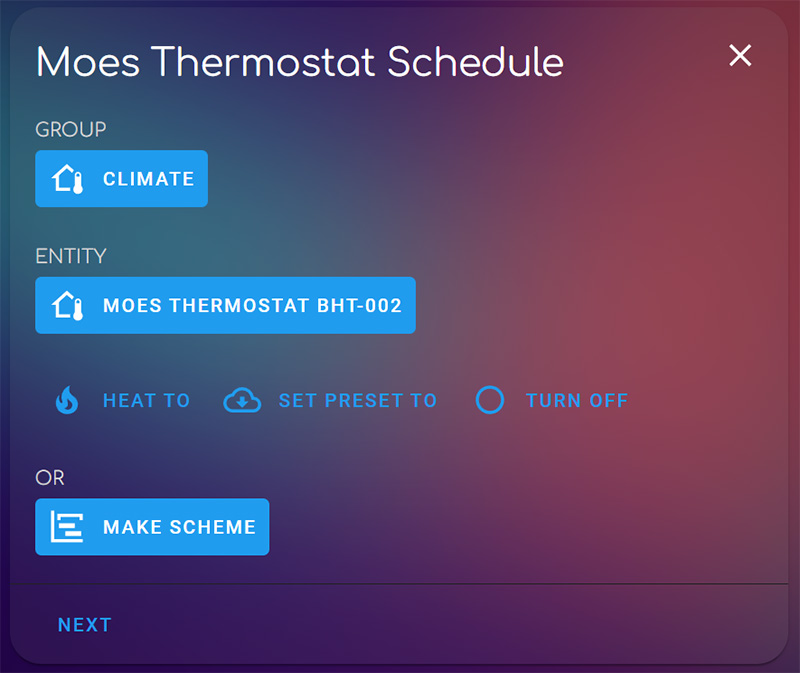 Moes Thermostat Schedule

GROUP

CLIMATE

ENTITY

MOES THERMOSTAT BHT-002

HEAT TO SET PRESET TO TURN OFF

OR

MAKE SCHEME

NEXT